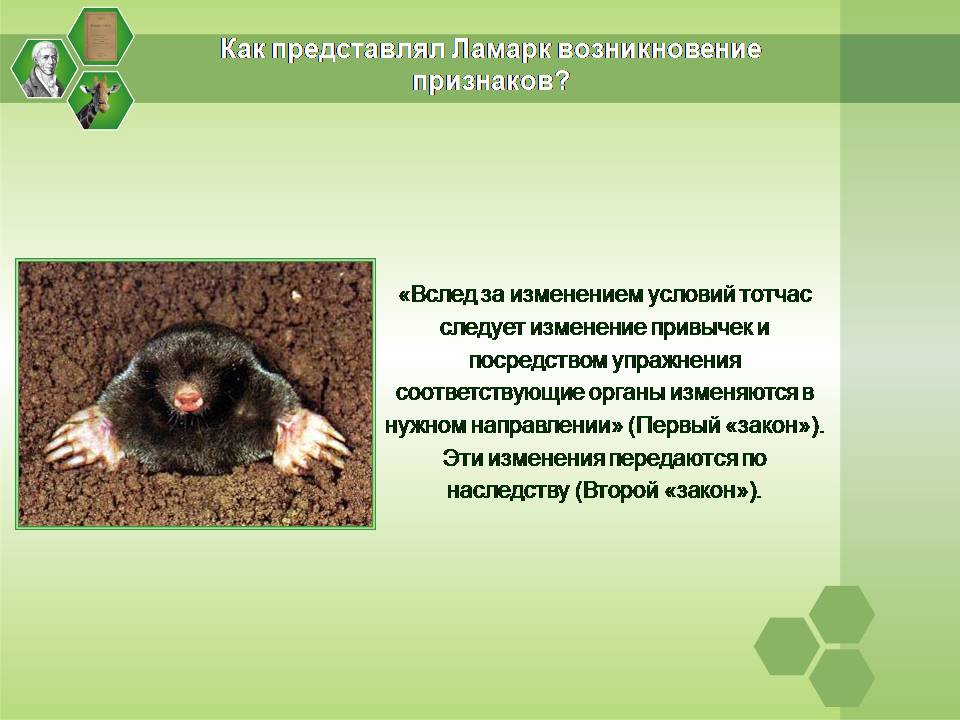 Как представлял Ламарк возникновение признаков?

«Вслед за изменением условий тотчас следует изменение привычек и посредством упражнения соответствующие органы изменяются в нужном направлении» (Первый «закон»). Эти изменения передаются по наследству (Второй «закон»).